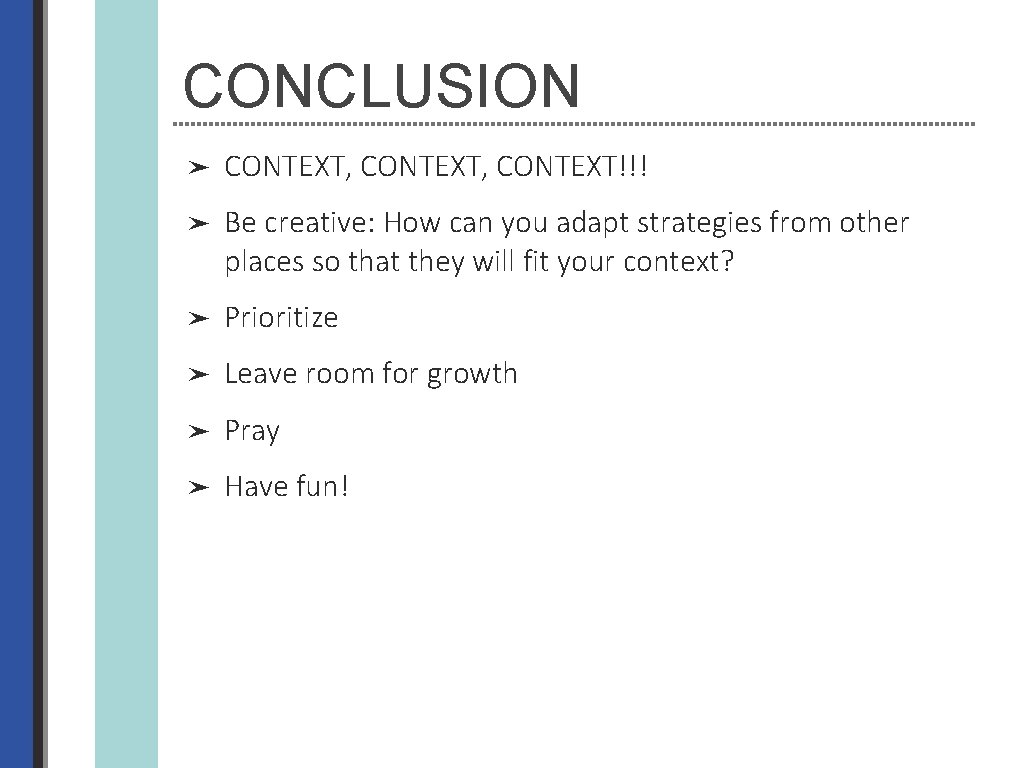 CONCLUSION

➤ CONTEXT, CONTEXT, CONTEXT!!!

➤ Be creative: How can you adapt strategies from other places so that they will fit your context?

➤ Prioritize

➤ Leave room for growth

➤ Pray

➤ Have fun!